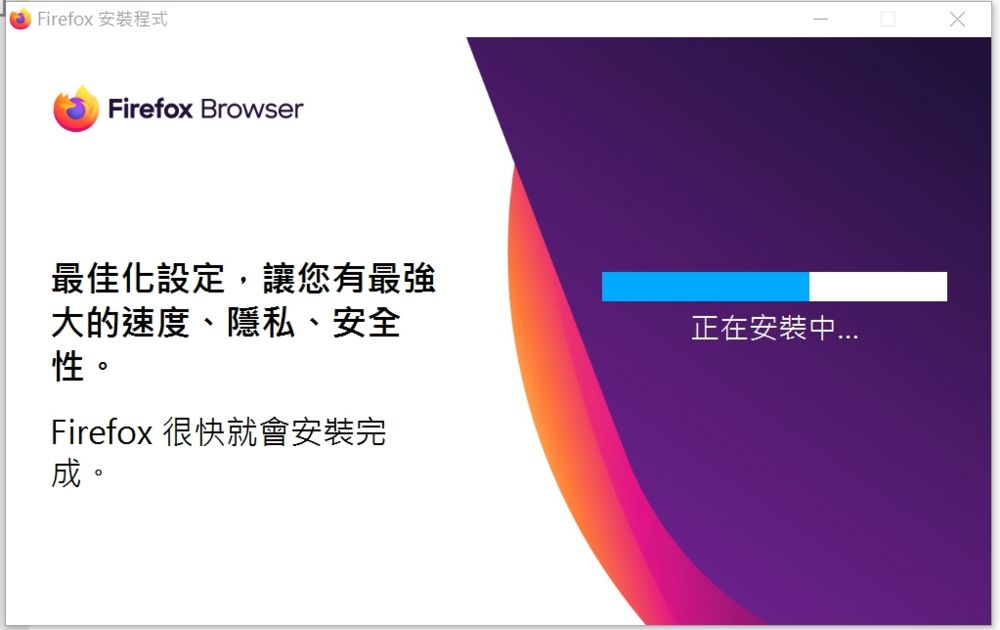 Firefox 安裝程式

Firefox Browser

最佳化設定，讓您有最強大的速度、隱私、安全性。

Firefox 很快就會安裝完成。

正在安裝中...